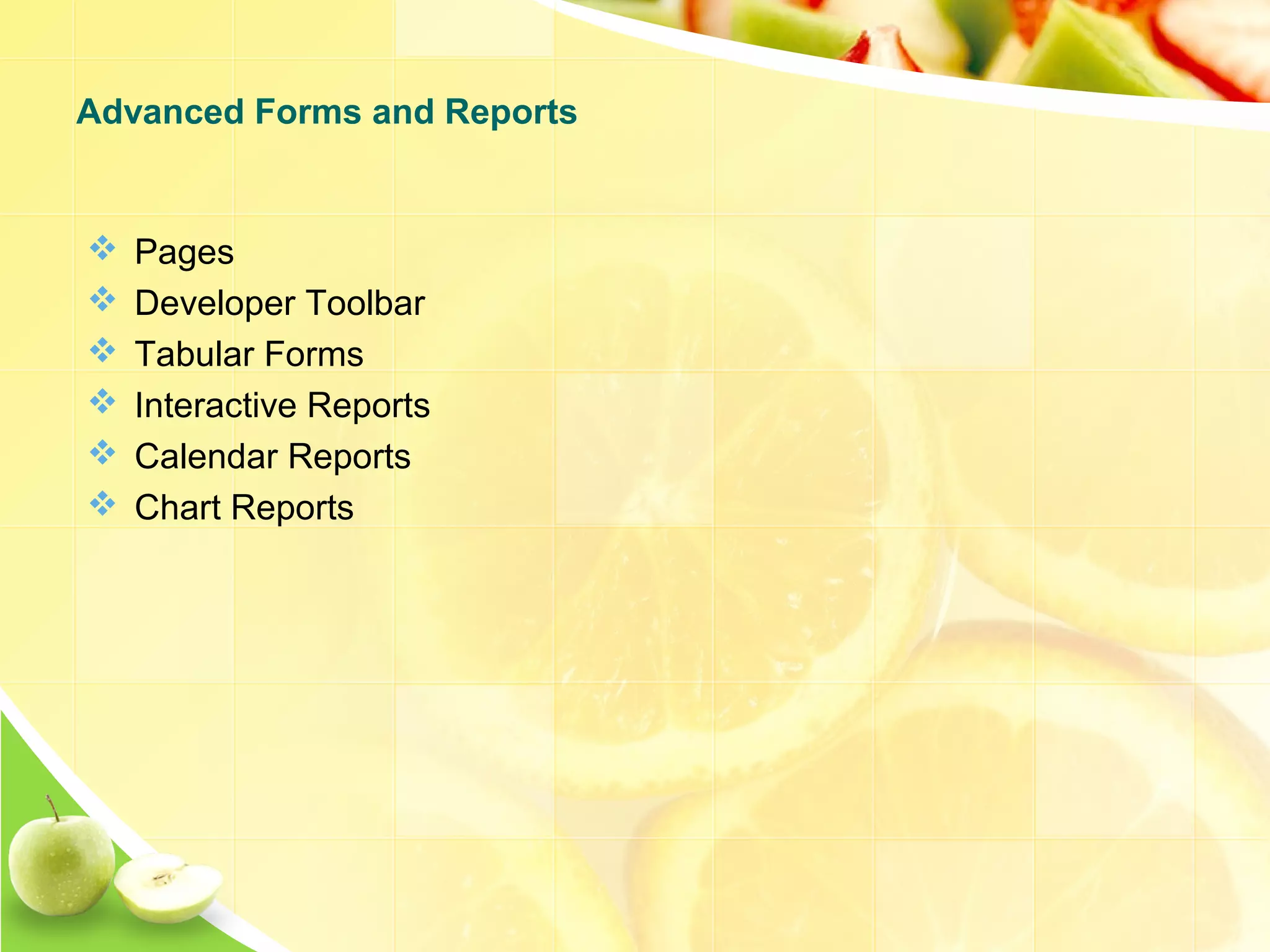 Advanced Forms and Reports

❖ Pages
❖ Developer Toolbar
❖ Tabular Forms
❖ Interactive Reports
❖ Calendar Reports
❖ Chart Reports